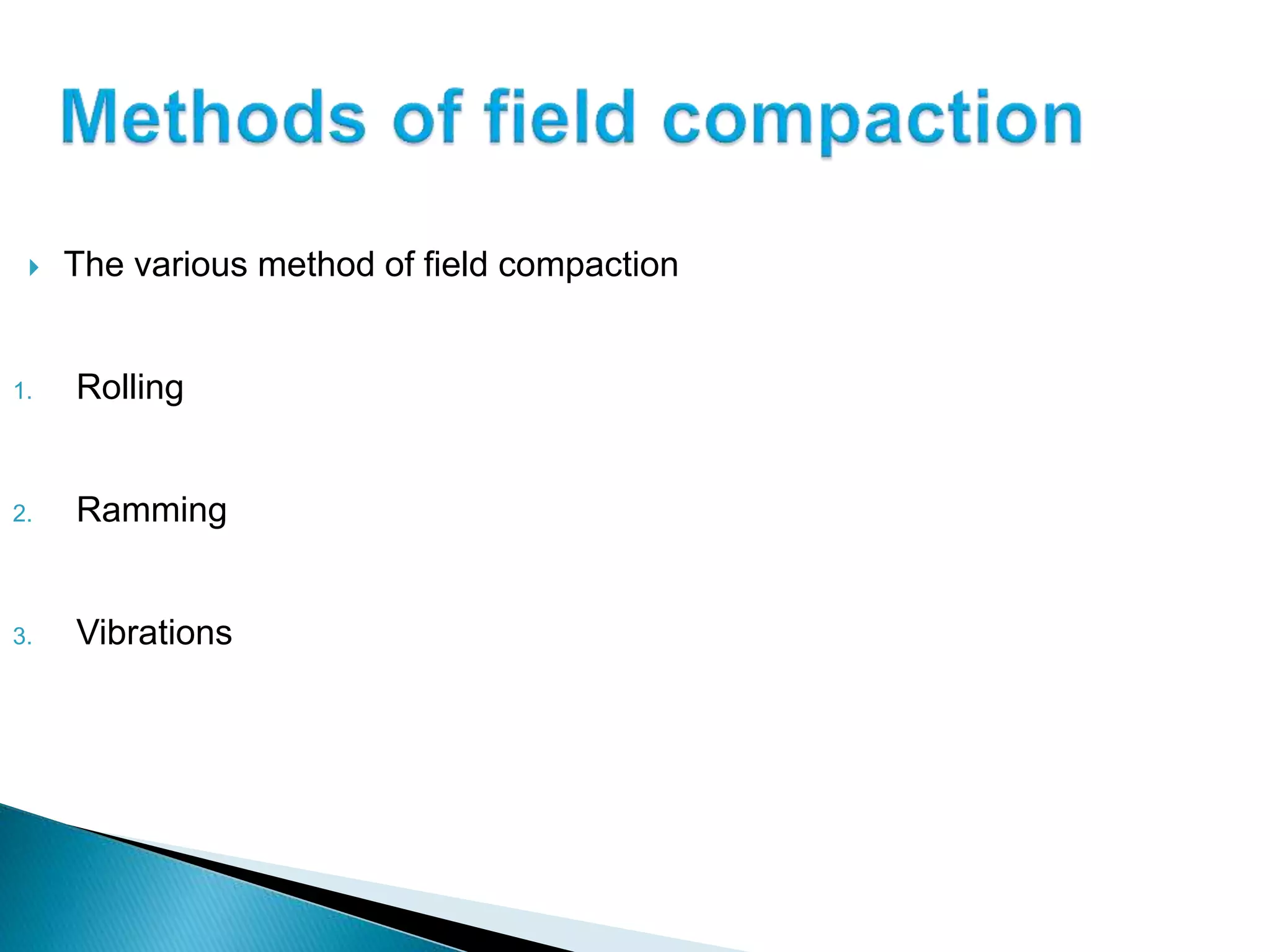 Methods of field compaction

The various method of field compaction

1. Rolling

2. Ramming

3. Vibrations